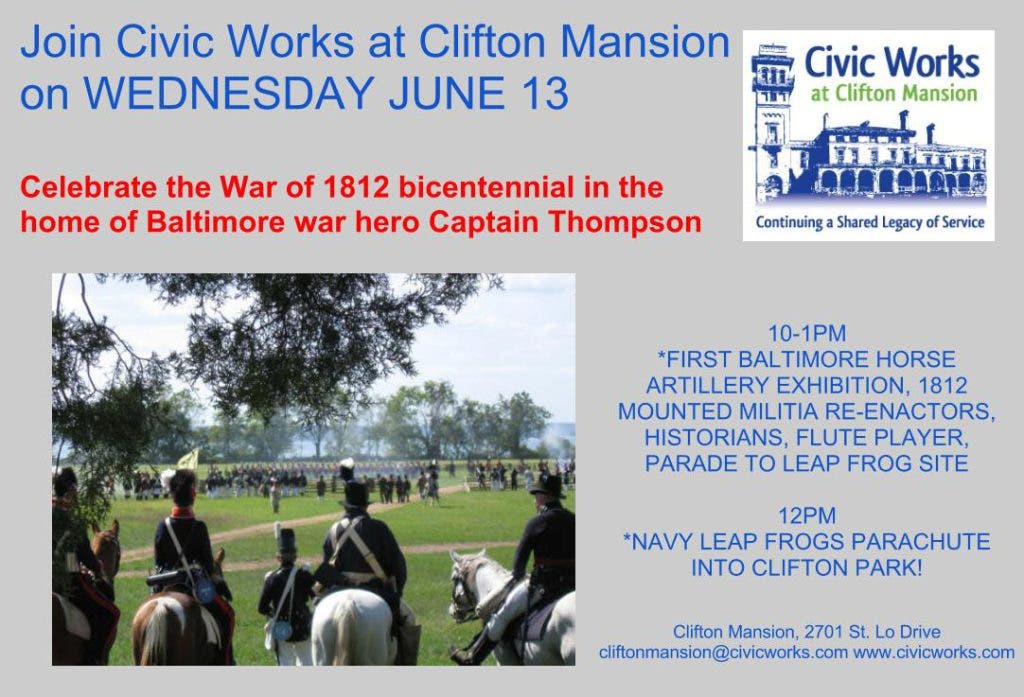 Join Civic Works at Clifton Mansion on WEDNESDAY JUNE 13

Civic Works
at Clifton Mansion
Continuing a Shared Legacy of Service

Celebrate the War of 1812 bicentennial in the home of Baltimore war hero Captain Thompson

10-1PM
*FIRST BALTIMORE HORSE ARTILLERY EXHIBITION, 1812 MOUNTED MILITIA RE-ENACTORS, HISTORIANS, FLUTE PLAYER, PARADE TO LEAP FROG SITE

12PM
*NAVY LEAP FROGS PARACHUTE INTO CLIFTON PARK!

Clifton Mansion, 2701 St. Lo Drive
cliftonmansion@civicworks.com www.civicworks.com